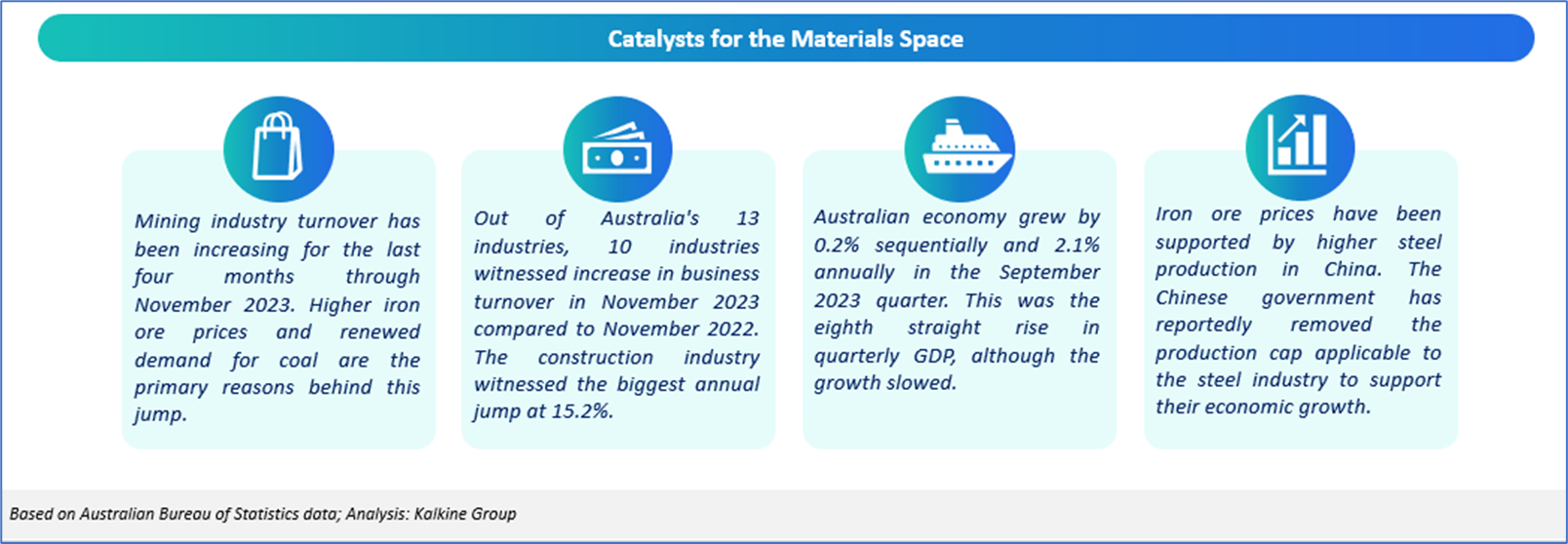 Catalysts for the Materials Space

Mining industry turnover has been increasing for the last four months through November 2023. Higher iron ore prices and renewed demand for coal are the primary reasons behind this jump.

Out of Australia's 13 industries, 10 industries witnessed increase in business turnover in November 2023 compared to November 2022. The construction industry witnessed the biggest annual jump at 15.2%.

Australian economy grew by 0.2% sequentially and 2.1% annually in the September 2023 quarter. This was the eighth straight rise in quarterly GDP, although the growth slowed.

Iron ore prices have been supported by higher steel production in China. The Chinese government has reportedly removed the production cap applicable to the steel industry to support their economic growth.

Based on Australian Bureau of Statistics data; Analysis: Kalkine Group